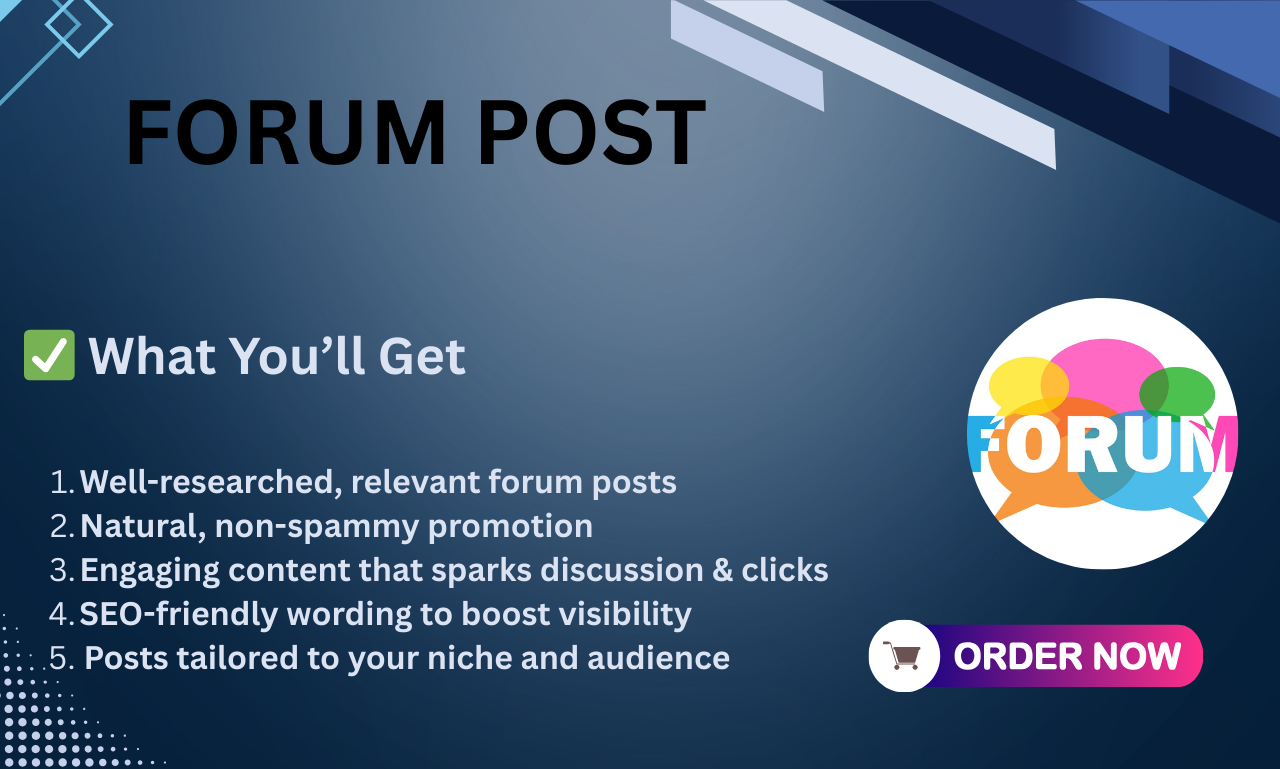 FORUM POST

✅ What You'll Get

1. Well-researched, relevant forum posts
2. Natural, non-spammy promotion
3. Engaging content that sparks discussion & clicks
4. SEO-friendly wording to boost visibility
5. Posts tailored to your niche and audience

FORUM

ORDER NOW